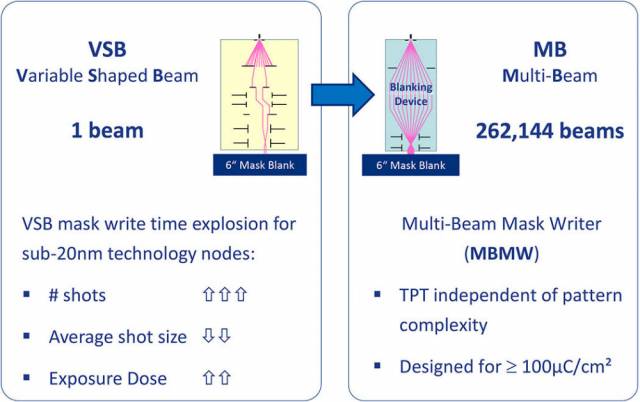 VSB
Variable Shaped Beam

1 beam

6" Mask Blank

VSB mask write time explosion for sub-20nm technology nodes:

▪ # shots ⇧⇧⇧

▪ Average shot size ⇩⇩

▪ Exposure Dose ⇧⇧

Blanking Device

6" Mask Blank

MB
Multi-Beam

262,144 beams

Multi-Beam Mask Writer (MBMW)

▪ TPT independent of pattern complexity

▪ Designed for ≥ 100μC/cm²